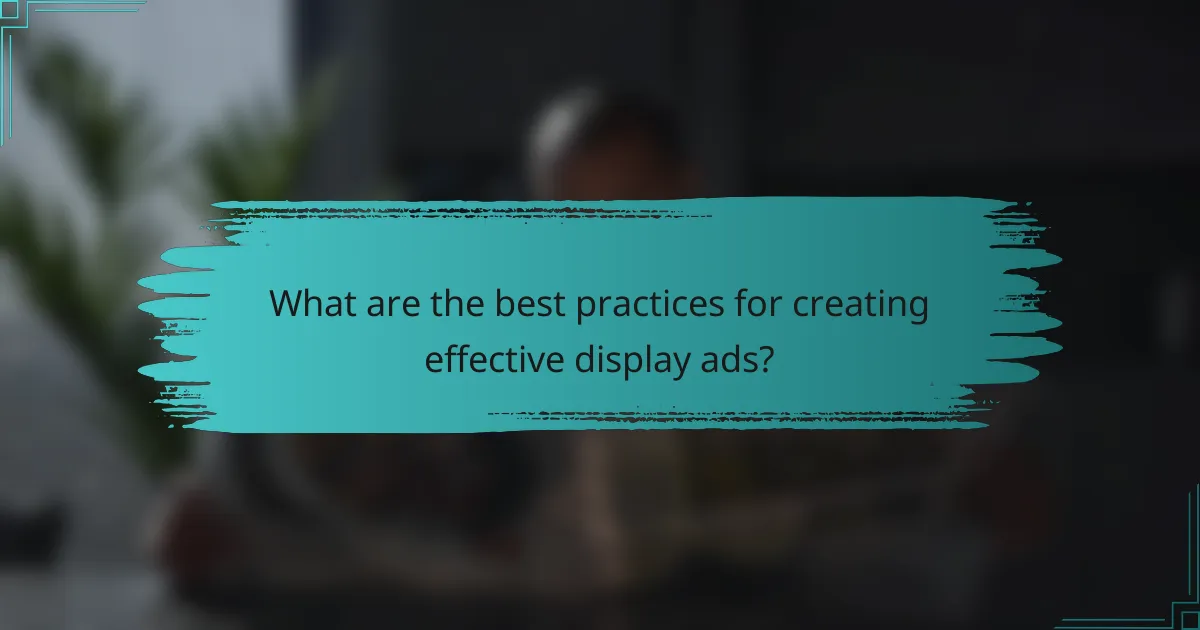 What are the best practices for creating effective display ads?